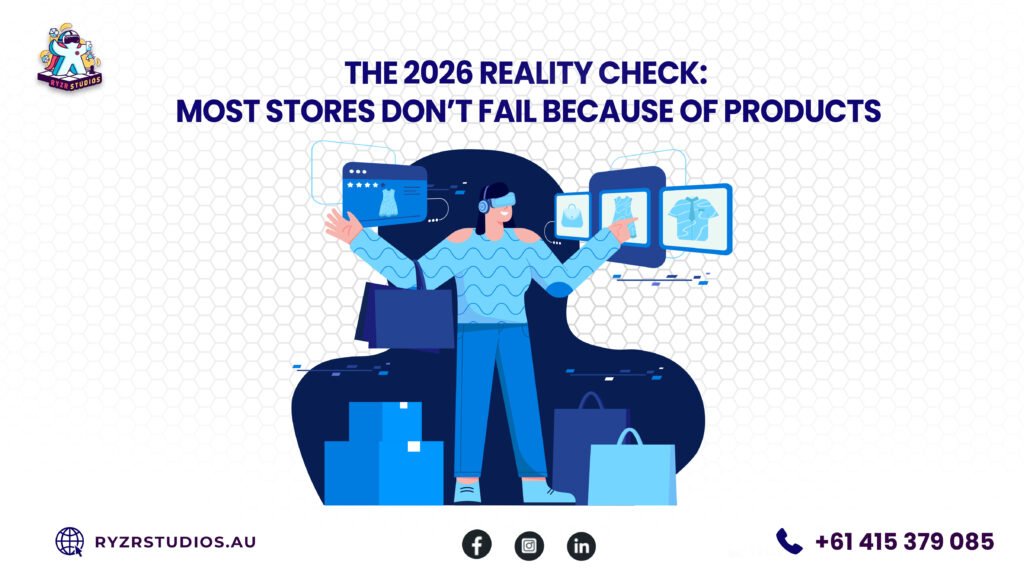 RYZR STUDIOS

THE 2026 REALITY CHECK:
MOST STORES DON'T FAIL BECAUSE OF PRODUCTS

RYZRSTUDIOS.AU

+61 415 379 085